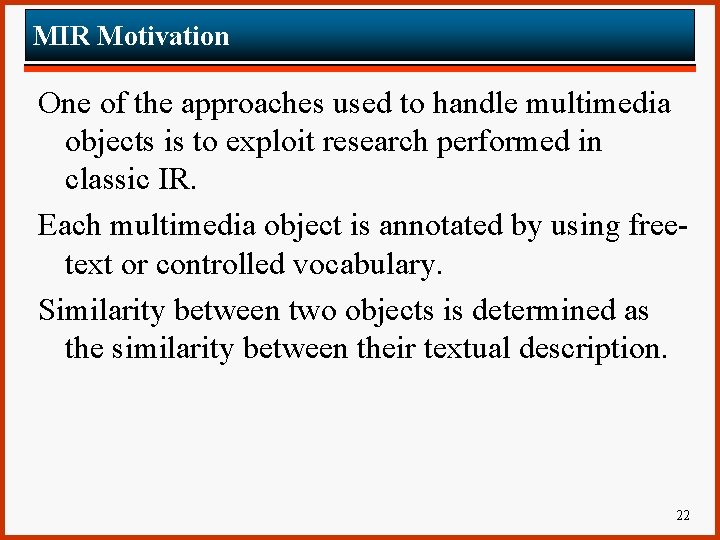 MIR Motivation

One of the approaches used to handle multimedia objects is to exploit research performed in classic IR.

Each multimedia object is annotated by using free-text or controlled vocabulary.

Similarity between two objects is determined as the similarity between their textual description.

22